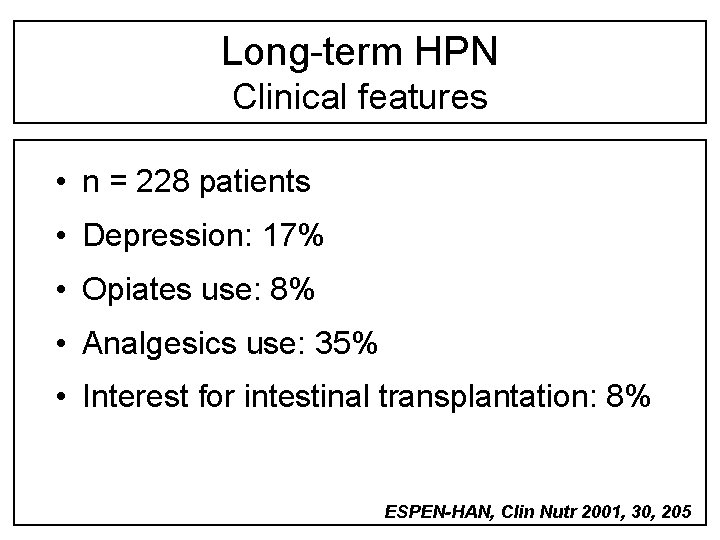 Long-term HPN
Clinical features

• n = 228 patients
• Depression: 17%
• Opiates use: 8%
• Analgesics use: 35%
• Interest for intestinal transplantation: 8%

ESPEN-HAN, Clin Nutr 2001, 30, 205